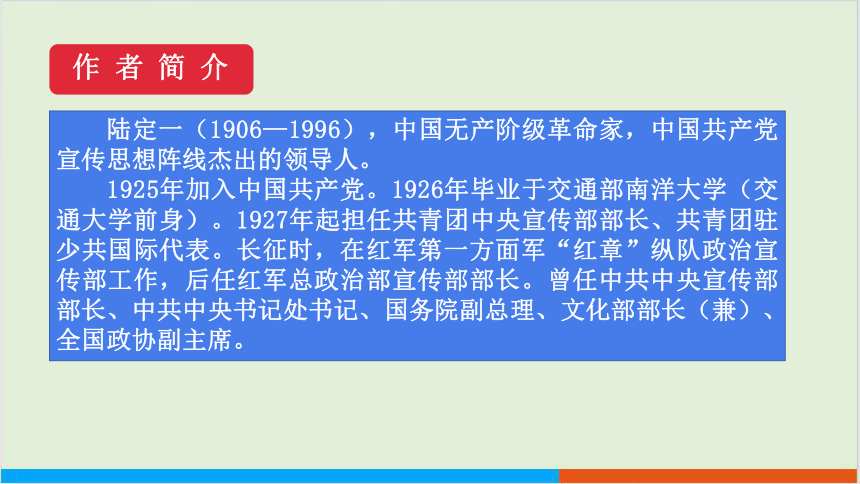 作者简介

陆定一（1906—1996），中国无产阶级革命家，中国共产党宣传思想阵线杰出的领导人。

1925年加入中国共产党。1926年毕业于交通部南洋大学（交通大学前身）。1927年起担任共青团中央宣传部部长、共青团驻少共国际代表。长征时，在红军第一方面军“红章”纵队政治宣传部工作，后任红军总政治部宣传部部长。曾任中共中央宣传部部长、中共中央书记处书记、国务院副总理、文化部部长（兼）、全国政协副主席。